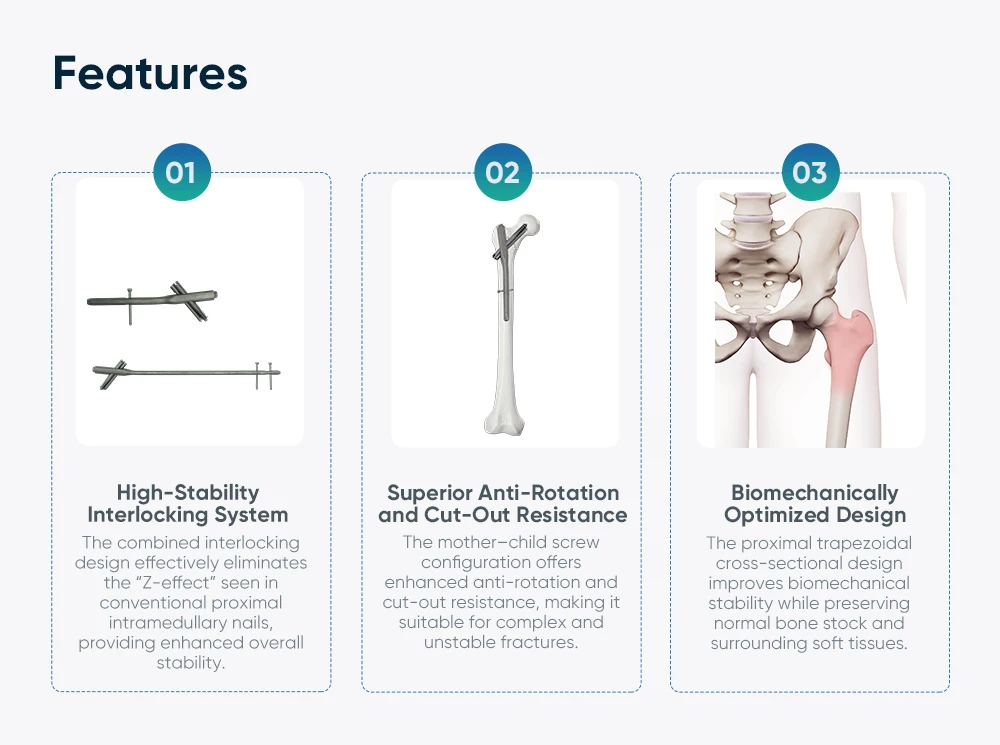 Features

01

High-Stability Interlocking System

The combined interlocking design effectively eliminates the "Z-effect" seen in conventional proximal intramedullary nails, providing enhanced overall stability.

02

Superior Anti-Rotation and Cut-Out Resistance

The mother–child screw configuration offers enhanced anti-rotation and cut-out resistance, making it suitable for complex and unstable fractures.

03

Biomechanically Optimized Design

The proximal trapezoidal cross-sectional design improves biomechanical stability while preserving normal bone stock and surrounding soft tissues.